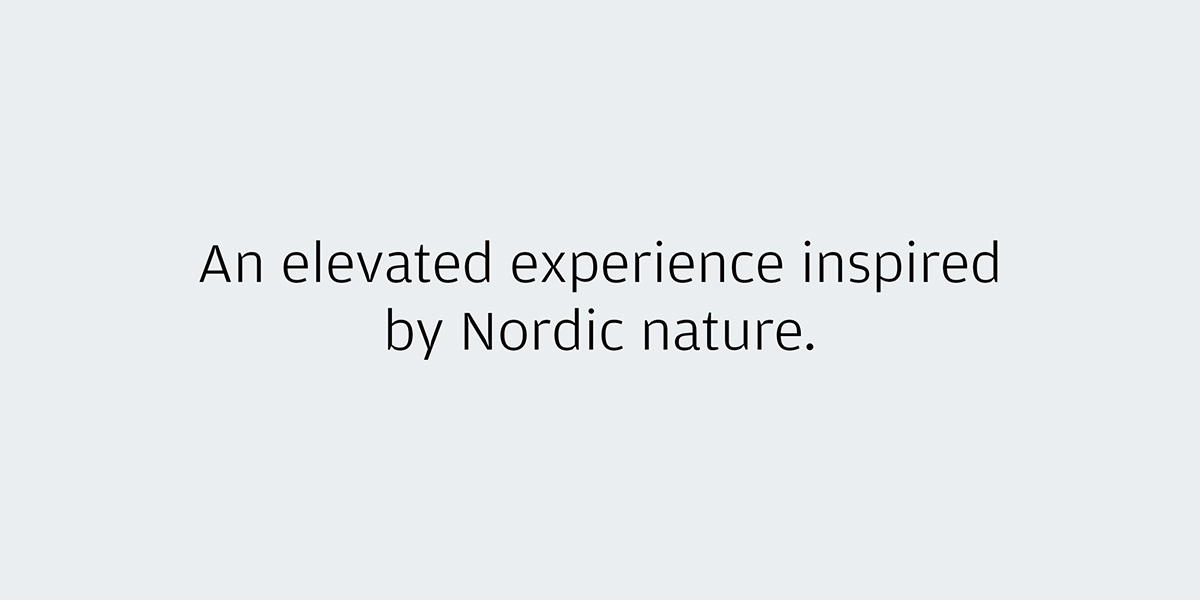 An elevated experience inspired by Nordic nature.